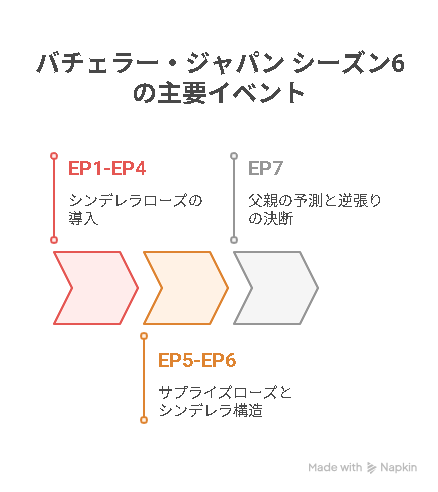 バチェラー・ジャパン シーズン6の主要イベント

EP1-EP4

シンデレラローズの導入

EP7

父親の予測と逆張りの決断

EP5-EP6

サプライズローズとシンデレラ構造

Made with Napkin